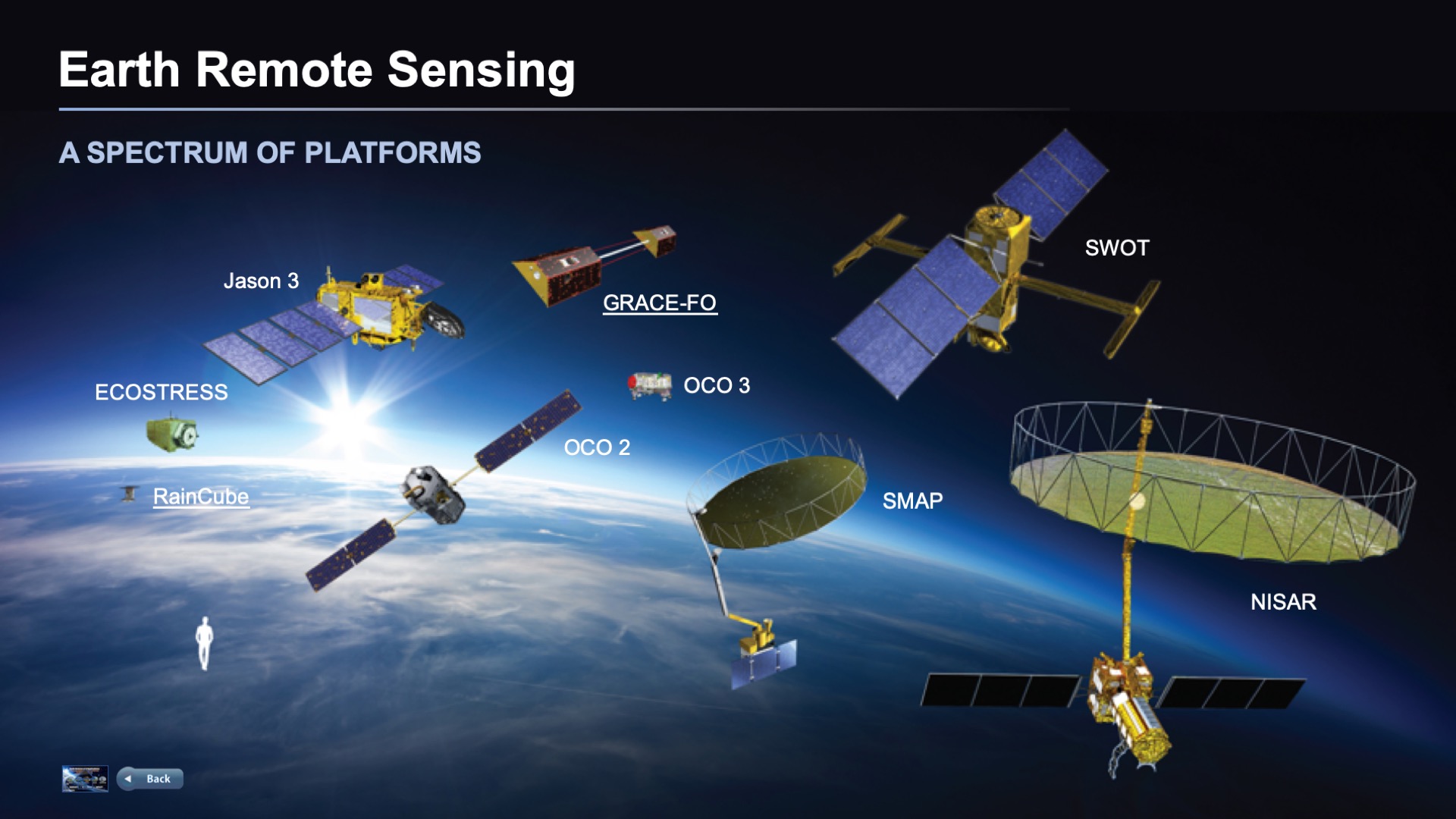 Earth Remote Sensing

A SPECTRUM OF PLATFORMS

Jason 3

GRACE-FO

SWOT

ECOSTRESS

OCO 3

OCO 2

RainCube

SMAP

NISAR

Back